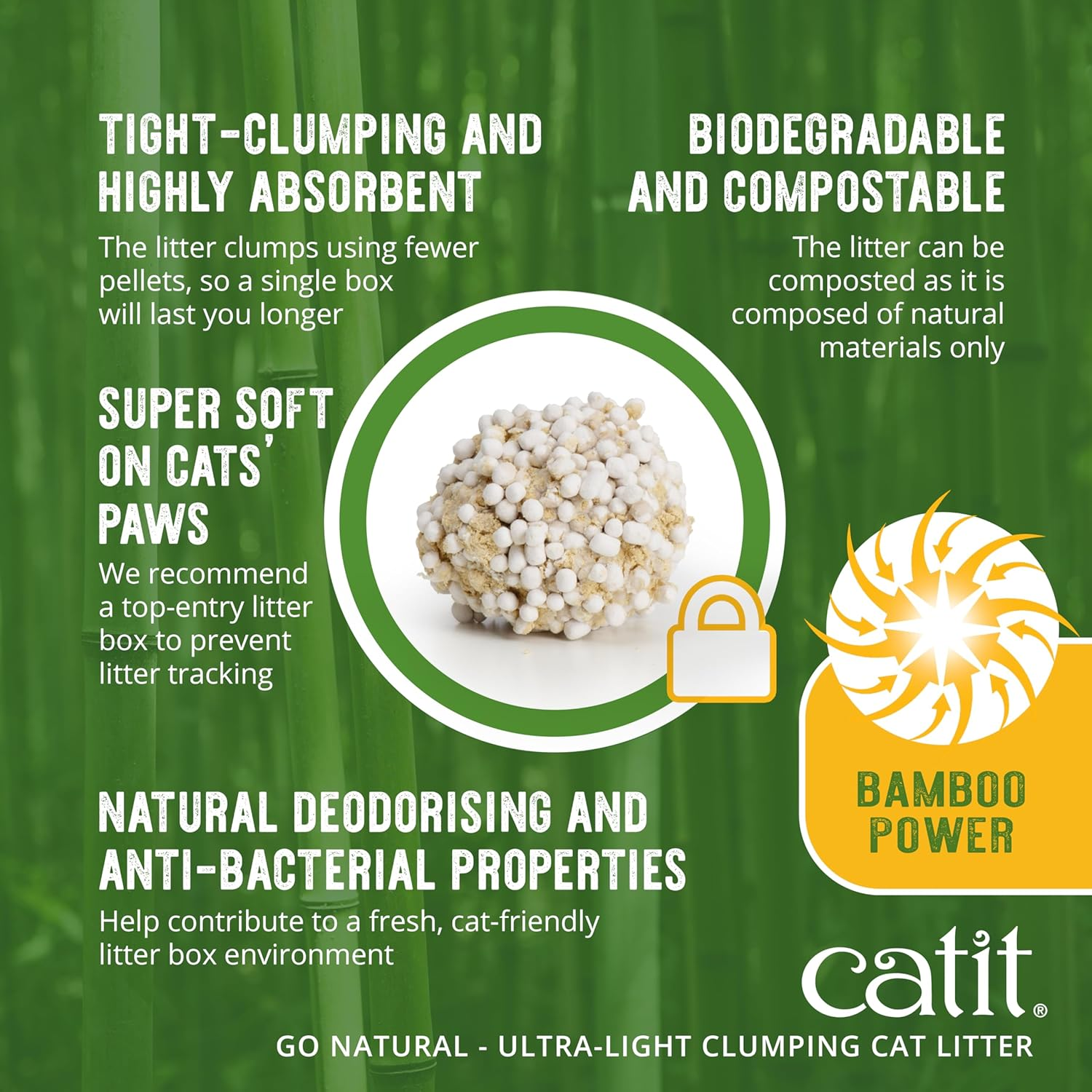 TIGHT-CLUMPING AND HIGHLY ABSORBENT
The litter clumps using fewer pellets, so a single box will last you longer

BIODEGRADABLE AND COMPOSTABLE
The litter can be composted as it is composed of natural materials only

SUPER SOFT ON CATS' PAWS
We recommend a top-entry litter box to prevent litter tracking

BAMBOO POWER

NATURAL DEODORISING AND ANTI-BACTERIAL PROPERTIES
Help contribute to a fresh, cat-friendly litter box environment

catit®
GO NATURAL - ULTRA-LIGHT CLUMPING CAT LITTER